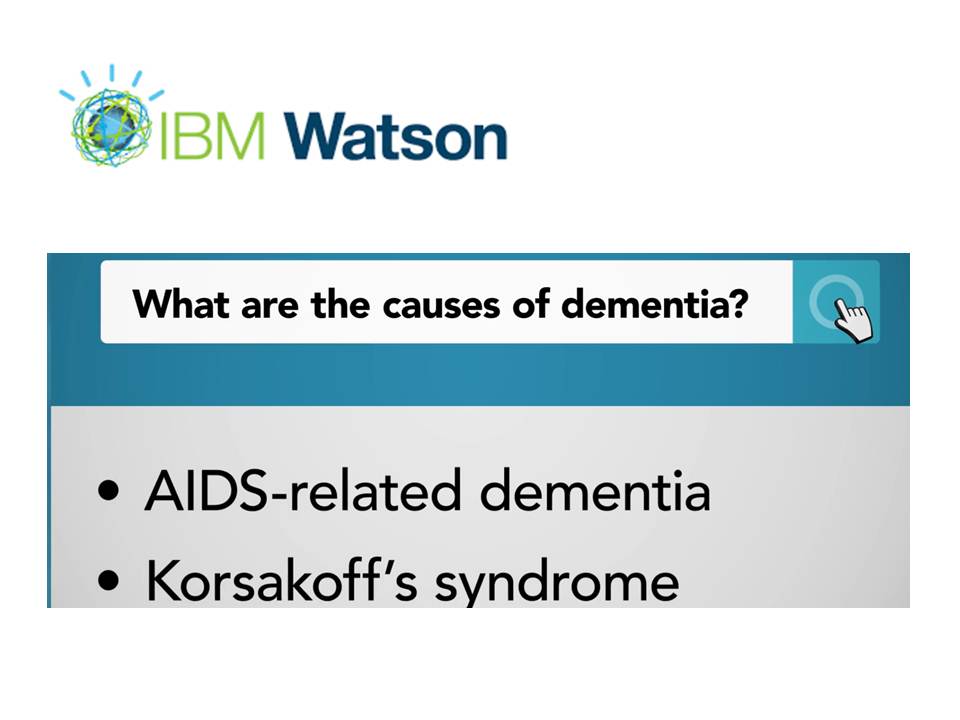 IBM Watson

What are the causes of dementia?

• AIDS-related dementia
• Korsakoff's syndrome